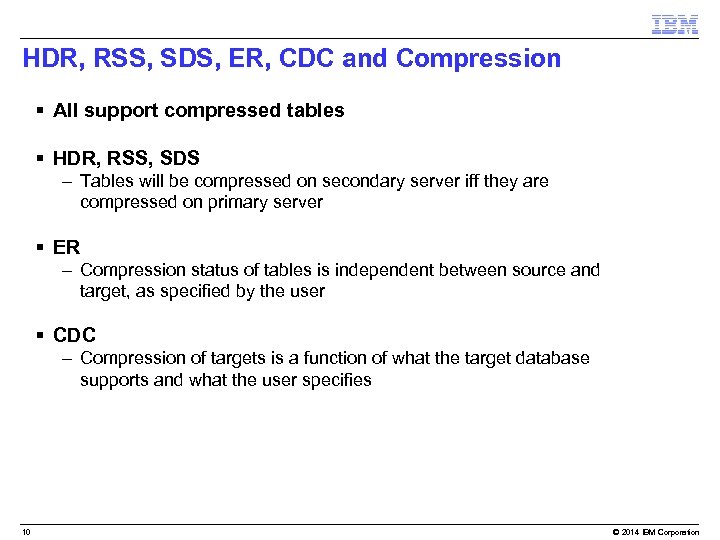 IBM

HDR, RSS, SDS, ER, CDC and Compression

▪ All support compressed tables

▪ HDR, RSS, SDS
– Tables will be compressed on secondary server iff they are compressed on primary server

▪ ER
– Compression status of tables is independent between source and target, as specified by the user

▪ CDC
– Compression of targets is a function of what the target database supports and what the user specifies

10

© 2014 IBM Corporation